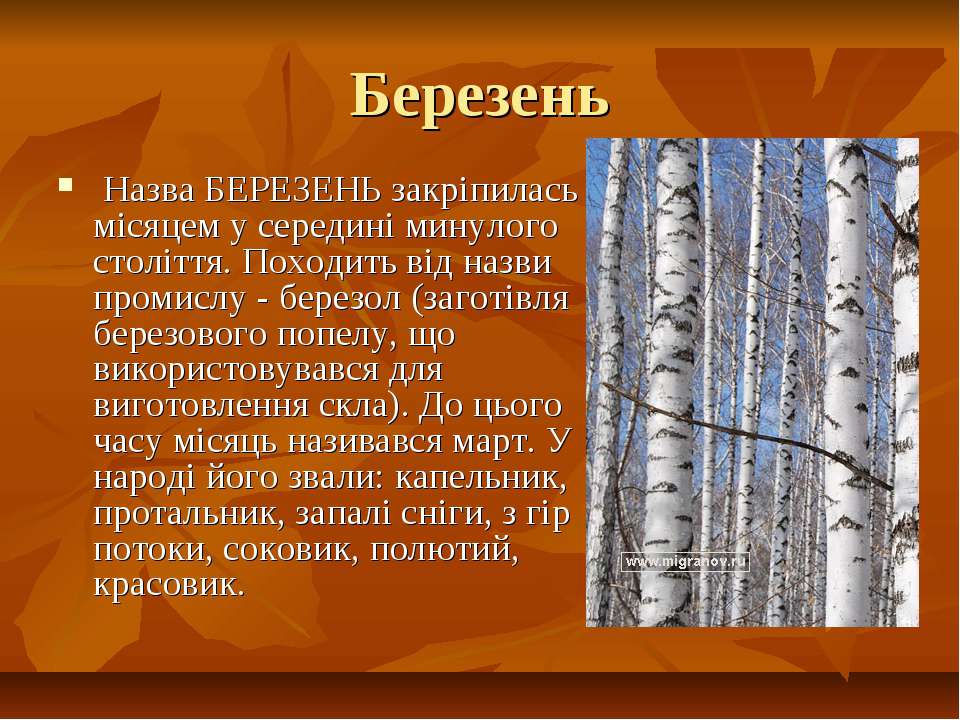 Березень

▪ Назва БЕРЕЗЕНЬ закріпилась місяцем у середині минулого століття. Походить від назви промислу - березол (заготівля березового попелу, що використовувався для виготовлення скла). До цього часу місяць називався март. У народі його звали: капельник, протальник, запалі сніги, з гір потоки, соковик, полютий, красовик.

www.migranov.ru